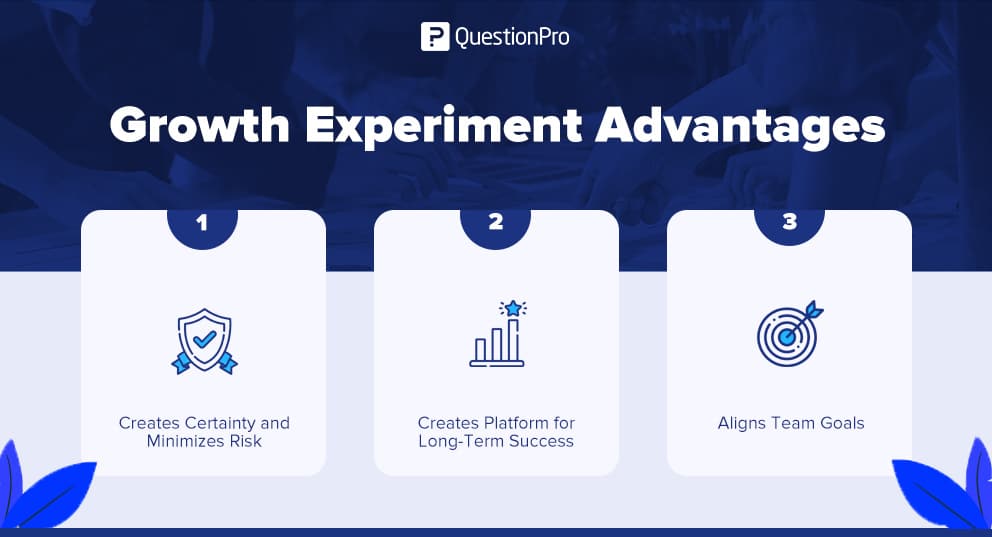 QuestionPro

Growth Experiment Advantages

1

Creates Certainty and Minimizes Risk

2

Creates Platform for Long-Term Success

3

Aligns Team Goals